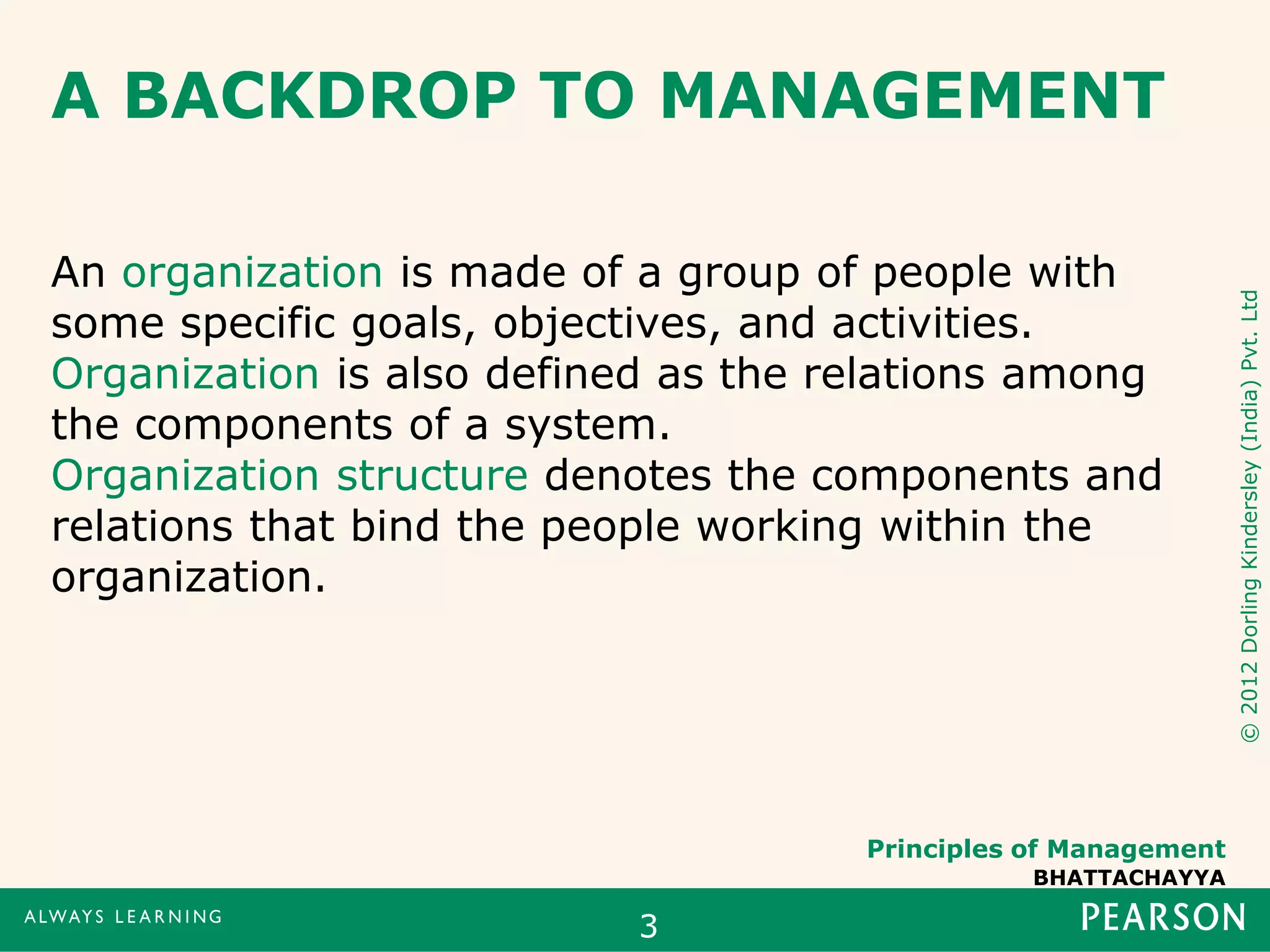 A BACKDROP TO MANAGEMENT

An organization is made of a group of people with some specific goals, objectives, and activities.
Organization is also defined as the relations among the components of a system.
Organization structure denotes the components and relations that bind the people working within the organization.

© 2012 Dorling Kindersley (India) Pvt. Ltd

Principles of Management
BHATTACHAYYA

ALWAYS LEARNING

3

PEARSON